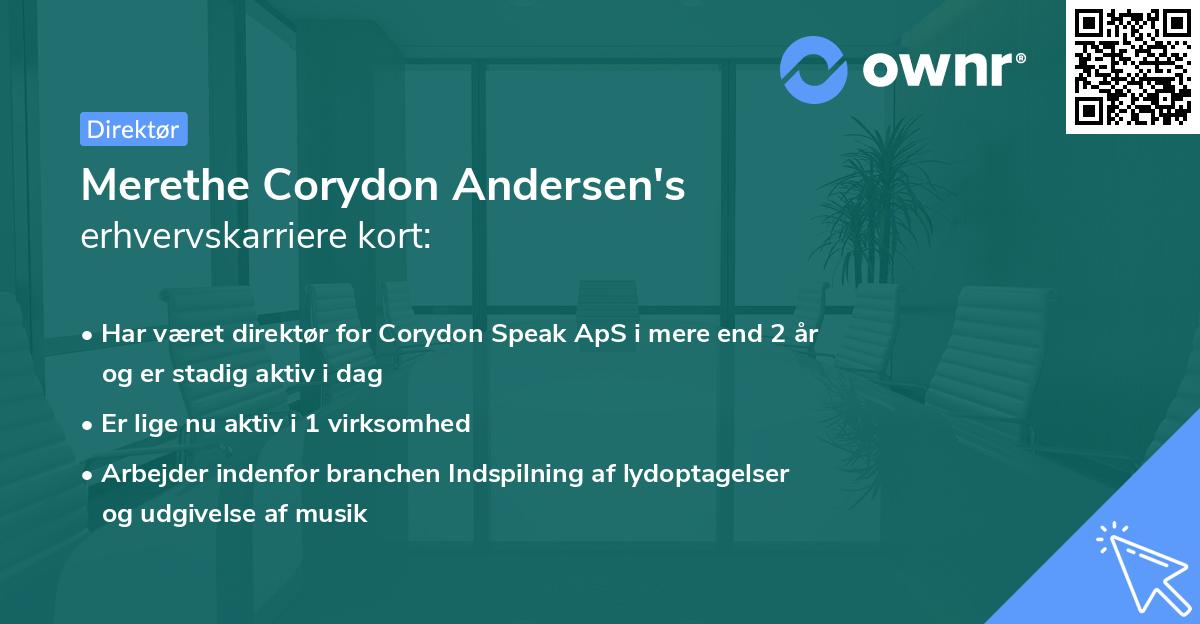 ownr®

Direktør

Merethe Corydon Andersen's
erhvervskarriere kort:

• Har været direktør for Corydon Speak ApS i mere end 2 år og er stadig aktiv i dag
• Er lige nu aktiv i 1 virksomhed
• Arbejder indenfor branchen Indspilning af lydoptagelser og udgivelse af musik